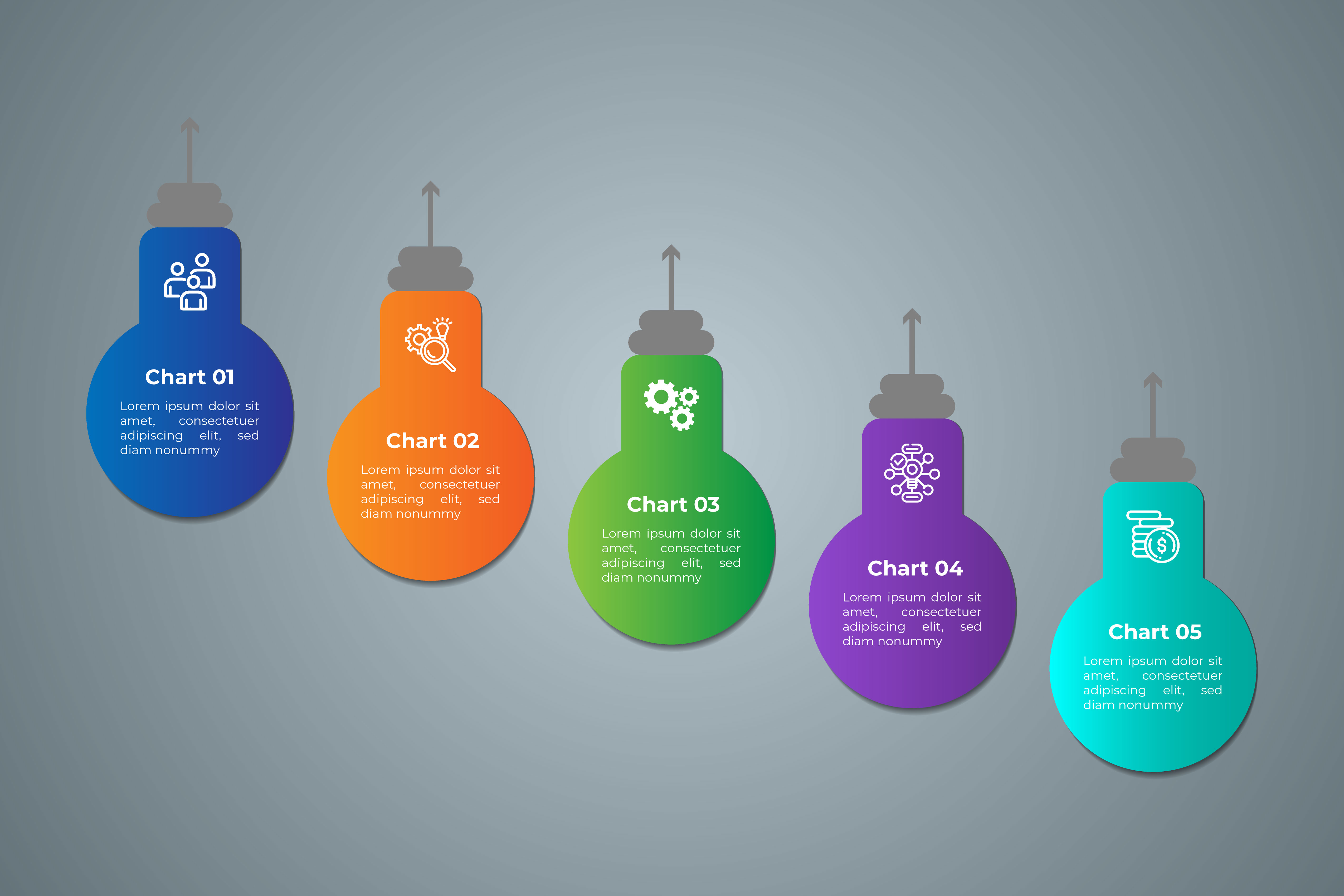 Chart 01

Lorem ipsum dolor sit amet, consectetuer adipiscing elit, sed diam nonummy

Chart 02

Lorem ipsum dolor sit amet, consectetuer adipiscing elit, sed diam nonummy

Chart 03

Lorem ipsum dolor sit amet, consectetuer adipiscing elit, sed diam nonummy

Chart 04

Lorem ipsum dolor sit amet, consectetuer adipiscing elit, sed diam nonummy

Chart 05

Lorem ipsum dolor sit amet, consectetuer adipiscing elit, sed diam nonummy